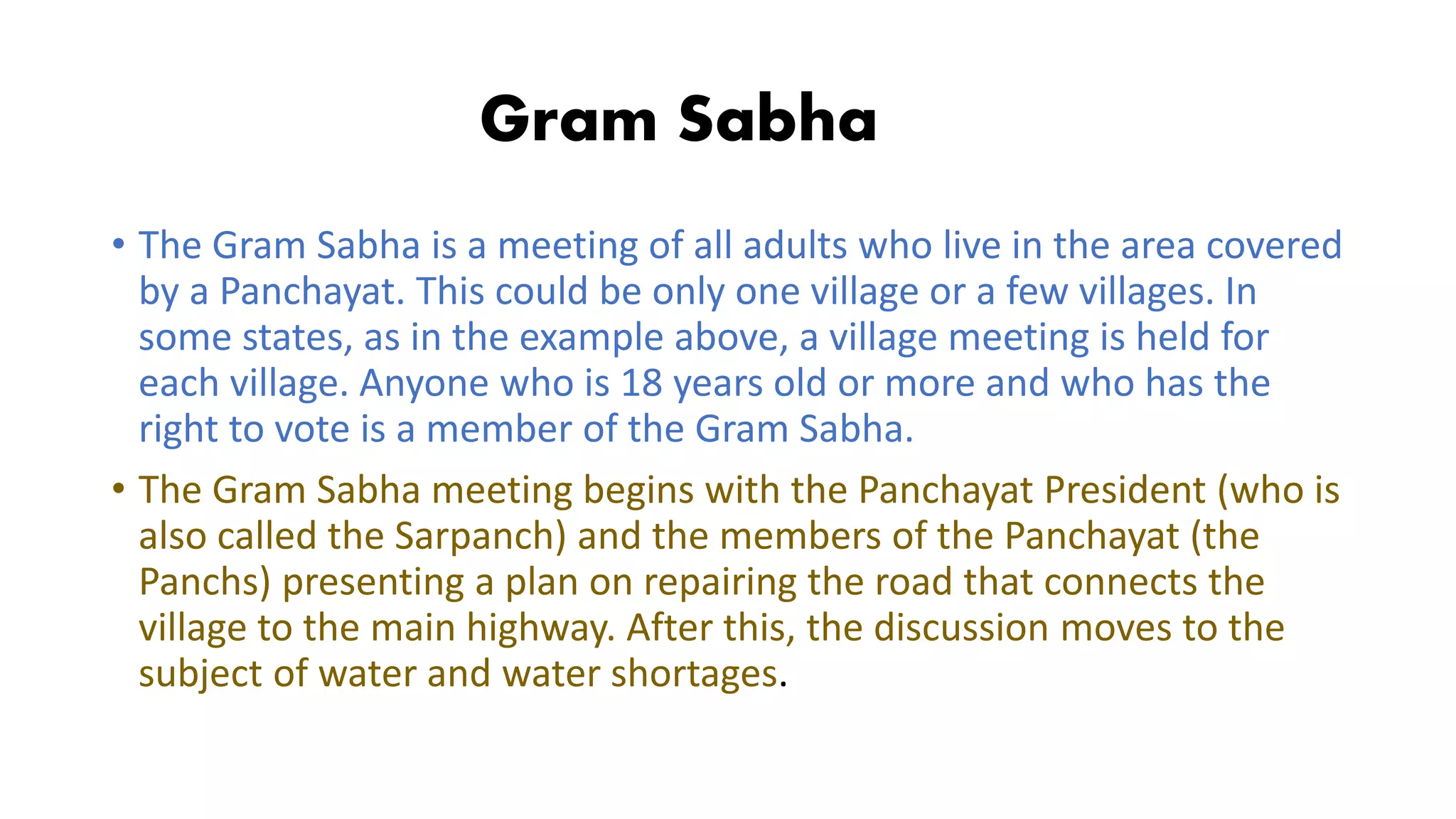 Gram Sabha

• The Gram Sabha is a meeting of all adults who live in the area covered by a Panchayat. This could be only one village or a few villages. In some states, as in the example above, a village meeting is held for each village. Anyone who is 18 years old or more and who has the right to vote is a member of the Gram Sabha.

• The Gram Sabha meeting begins with the Panchayat President (who is also called the Sarpanch) and the members of the Panchayat (the Panchs) presenting a plan on repairing the road that connects the village to the main highway. After this, the discussion moves to the subject of water and water shortages.